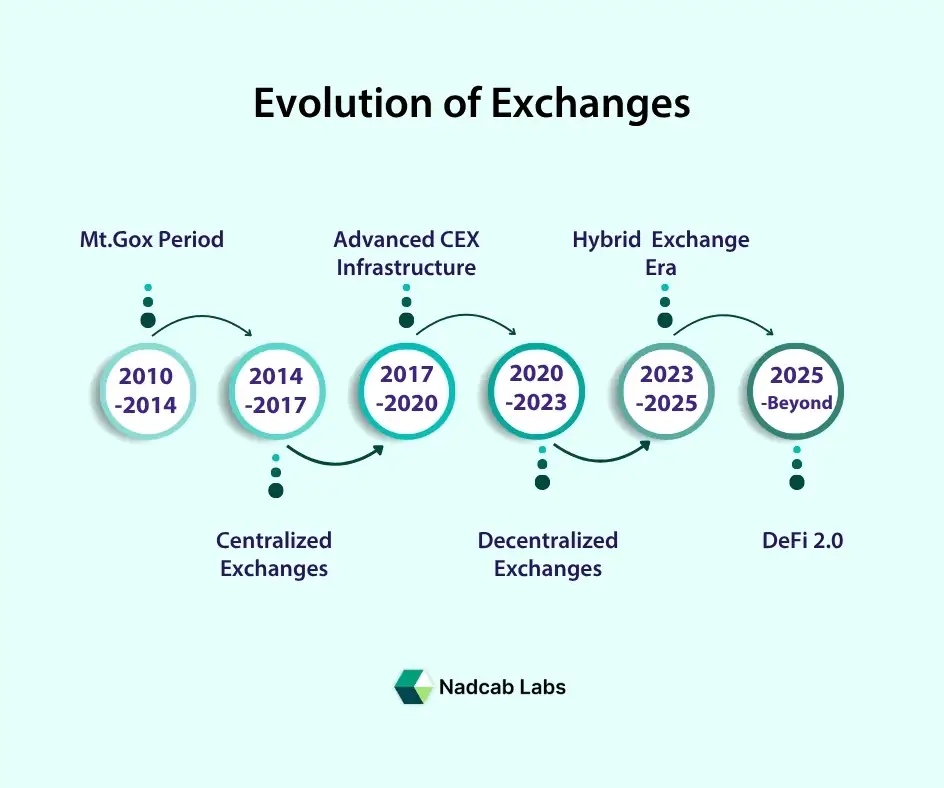 Evolution of Exchanges

Mt.Gox Period

Advanced CEX Infrastructure

Hybrid Exchange Era

2010 -2014

2014 -2017

2017 -2020

2020 -2023

2023 -2025

2025 -Beyond

Centralized Exchanges

Decentralized Exchanges

DeFi 2.0

Nadcab Labs